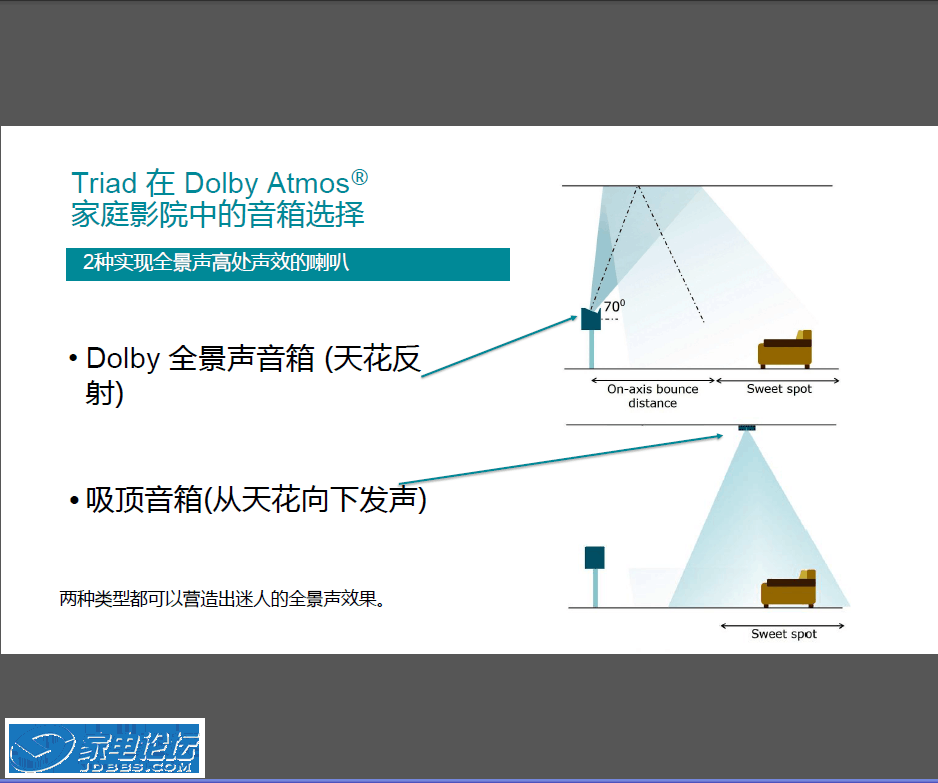 Triad 在 Dolby Atmos®
家庭影院中的音箱选择

2种实现全景声高处声效的喇叭

• Dolby 全景声音箱 (天花反射)

• 吸顶音箱(从天花向下发声)

两种类型都可以营造出迷人的全景声效果。

$70^0$

On-axis bounce distance

Sweet spot

Sweet spot

家电论坛
JDBBS.COM